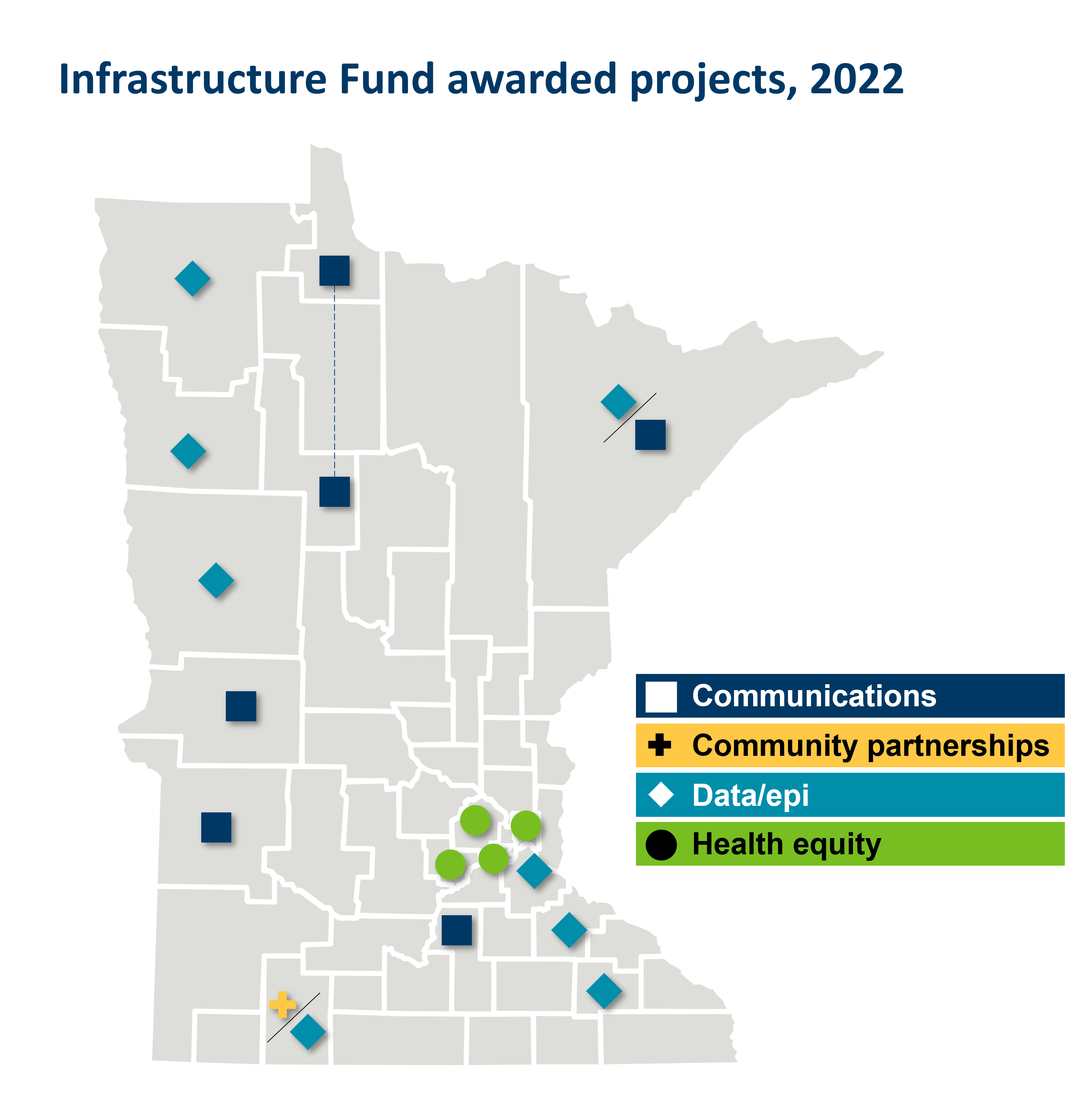 Infrastructure Fund awarded projects, 2022

Communications
Community partnerships
Data/epi
Health equity